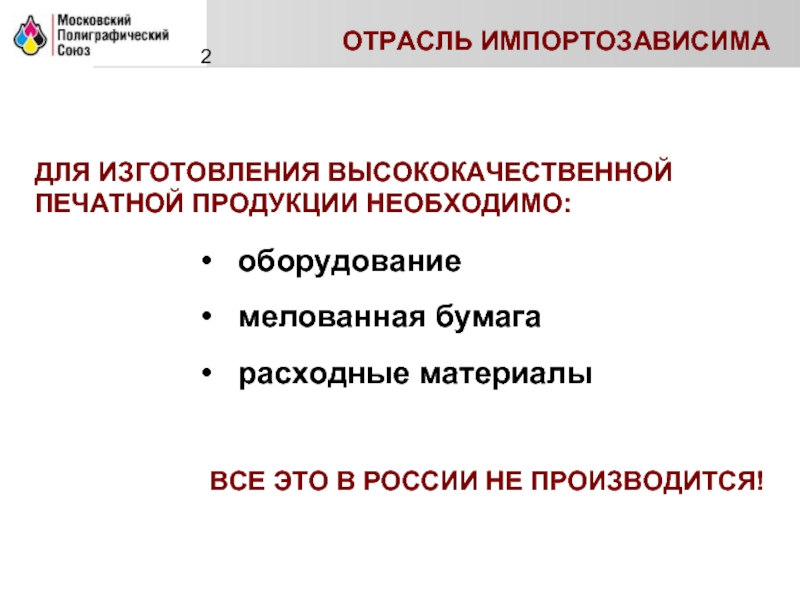 Московский
Полиграфический
Союз

2

ОТРАСЛЬ ИМПОРТОЗАВИСИМА

ДЛЯ ИЗГОТОВЛЕНИЯ ВЫСОКОКАЧЕСТВЕННОЙ ПЕЧАТНОЙ ПРОДУКЦИИ НЕОБХОДИМО:

• оборудование
• мелованная бумага
• расходные материалы

ВСЕ ЭТО В РОССИИ НЕ ПРОИЗВОДИТСЯ!